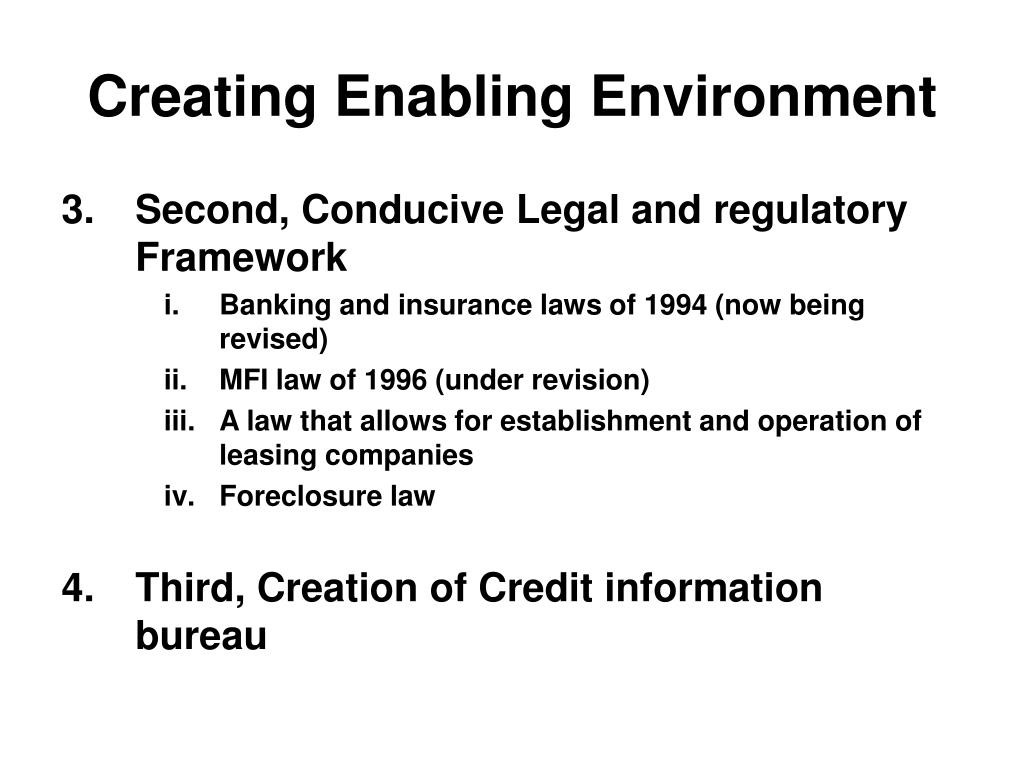 Creating Enabling Environment

3. Second, Conducive Legal and regulatory Framework

i. Banking and insurance laws of 1994 (now being revised)
ii. MFI law of 1996 (under revision)
iii. A law that allows for establishment and operation of leasing companies
iv. Foreclosure law

4. Third, Creation of Credit information bureau